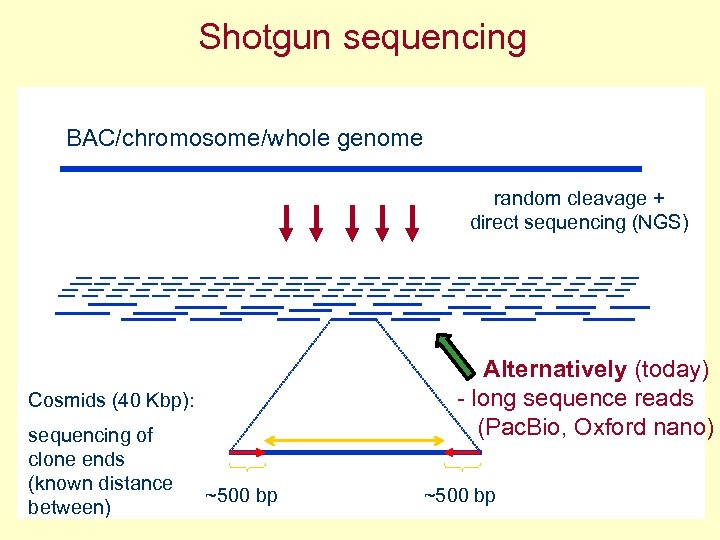 Shotgun sequencing

BAC/chromosome/whole genome

random cleavage + direct sequencing (NGS)

Alternatively (today) - long sequence reads (PacBio, Oxford nano)

Cosmids (40 Kbp):

sequencing of clone ends (known distance between)

~500 bp

~500 bp